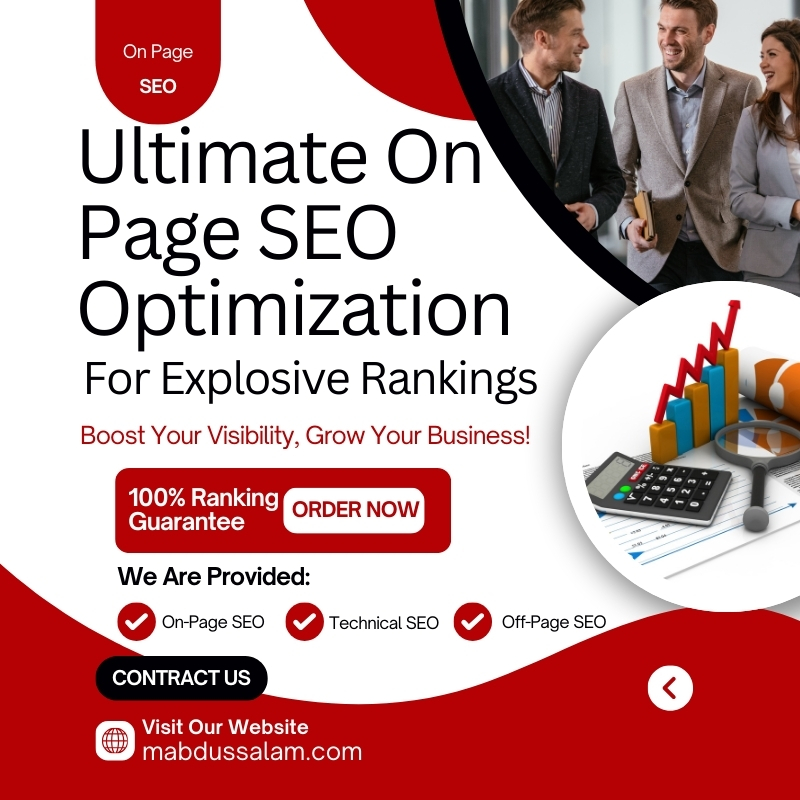 On Page
SEO

Ultimate On Page SEO Optimization
For Explosive Rankings

Boost Your Visibility, Grow Your Business!

100% Ranking Guarantee
ORDER NOW

We Are Provided:

On-Page SEO
Technical SEO
Off-Page SEO

CONTRACT US

Visit Our Website
mabdussalam.com